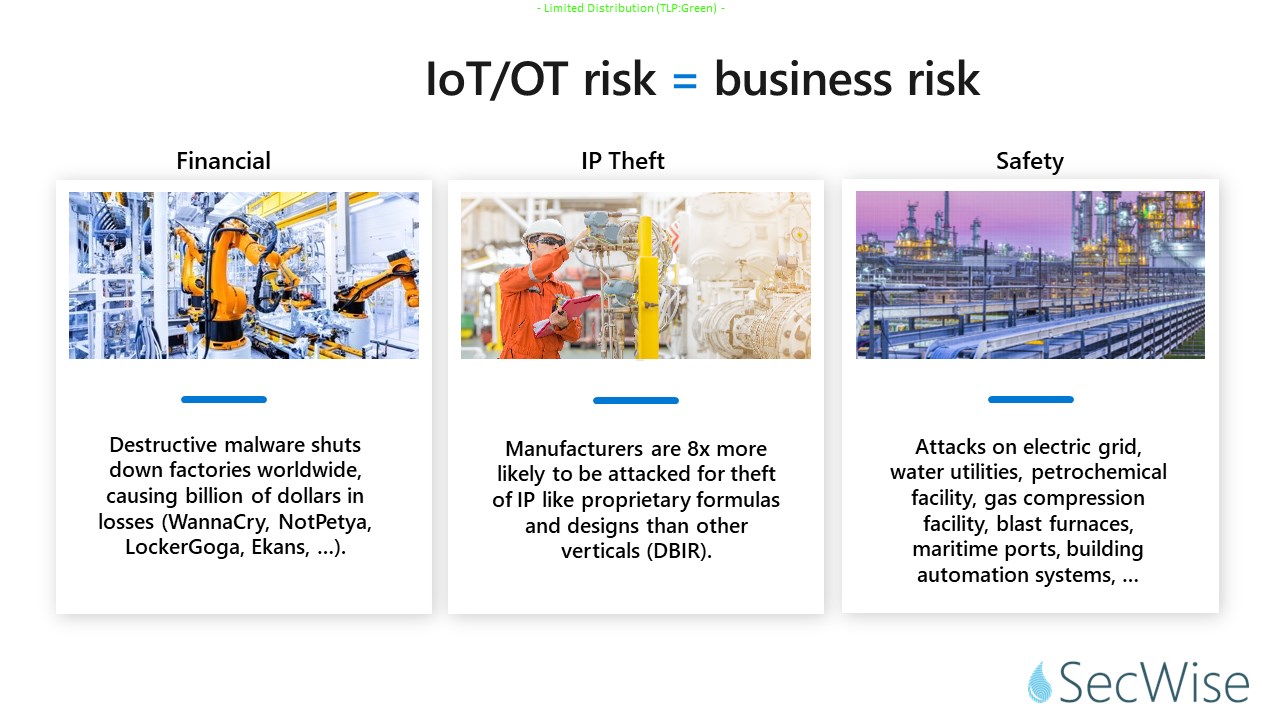 - Limited Distribution (TLP:Green) -

IoT/OT risk = business risk

Financial

Destructive malware shuts down factories worldwide, causing billion of dollars in losses (WannaCry, NotPetya, LockerGoga, Ekans, …).

IP Theft

Manufacturers are 8x more likely to be attacked for theft of IP like proprietary formulas and designs than other verticals (DBIR).

Safety

Attacks on electric grid, water utilities, petrochemical facility, gas compression facility, blast furnaces, maritime ports, building automation systems, …

SecWise